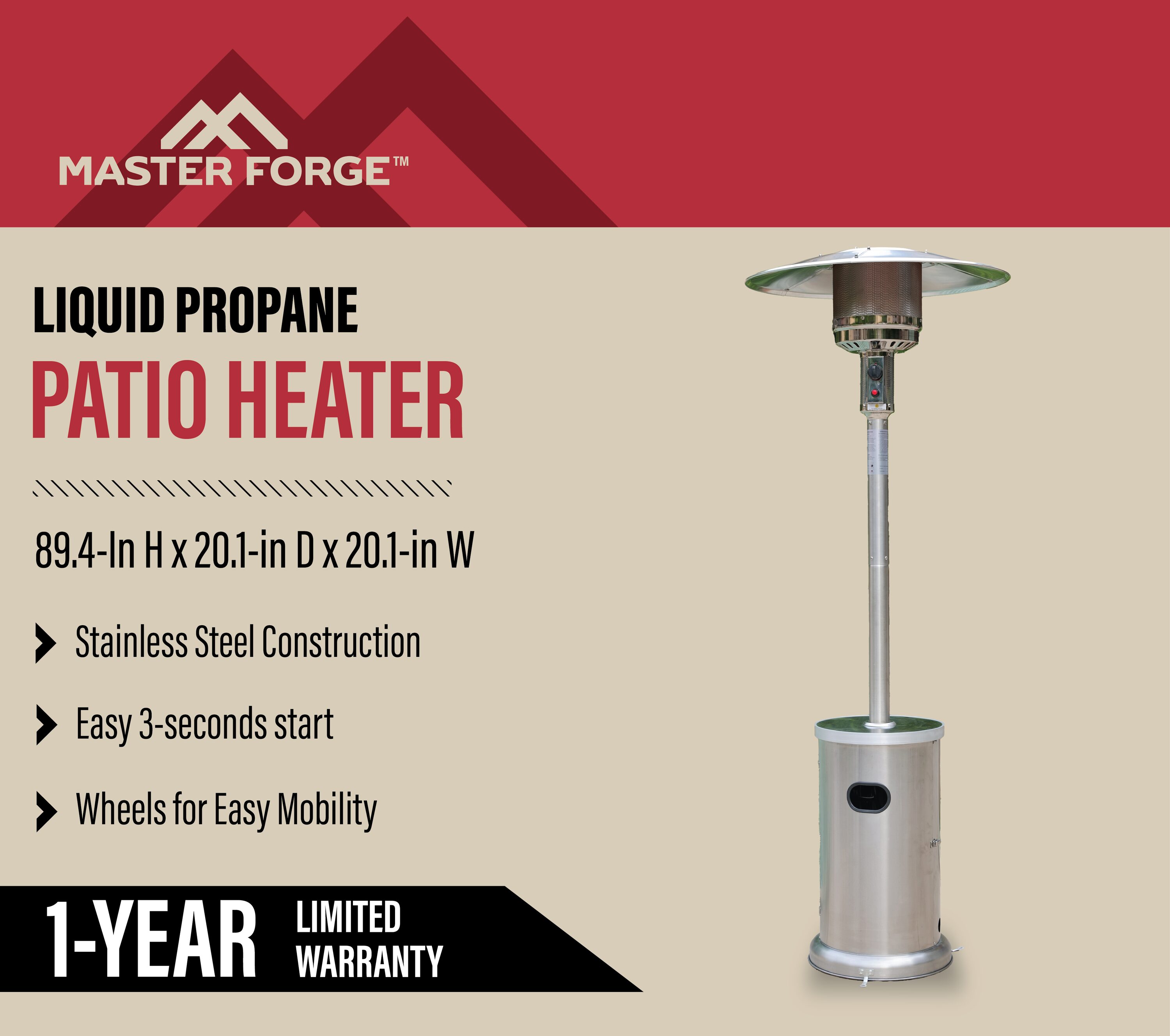 MASTER FORGE™

LIQUID PROPANE
PATIO HEATER

89.4-In H x 20.1-in D x 20.1-in W

Stainless Steel Construction

Easy 3-seconds start

Wheels for Easy Mobility

1-YEAR LIMITED WARRANTY